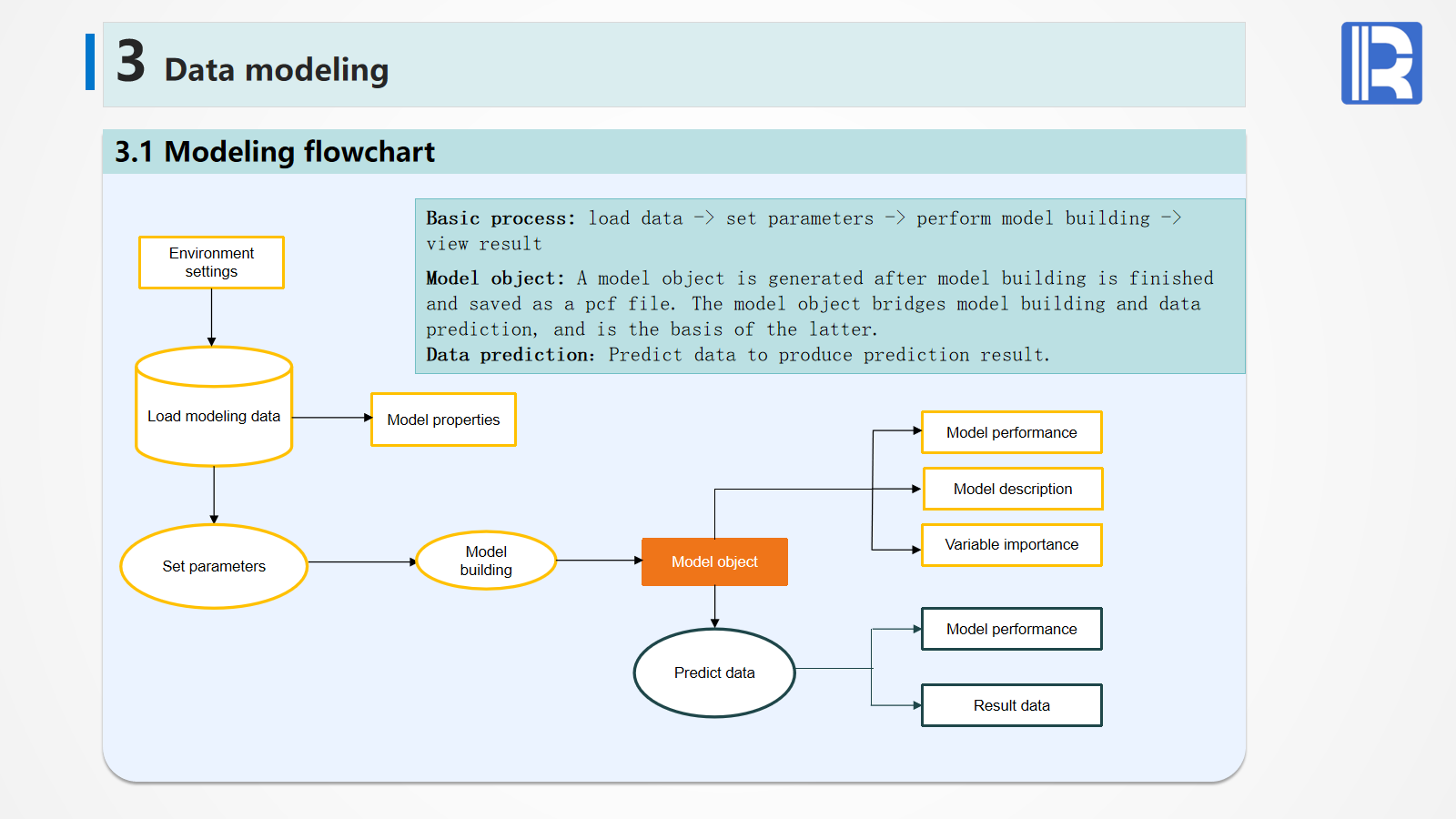 3 Data modeling

3.1 Modeling flowchart

Basic process: load data -> set parameters -> perform model building -> view result

Model object: A model object is generated after model building is finished and saved as a pcf file. The model object bridges model building and data prediction, and is the basis of the latter.
Data prediction: Predict data to produce prediction result.

Environment settings

Load modeling data

Model properties

Set parameters

Model building

Model object

Model performance

Model description

Variable importance

Predict data

Model performance

Result data